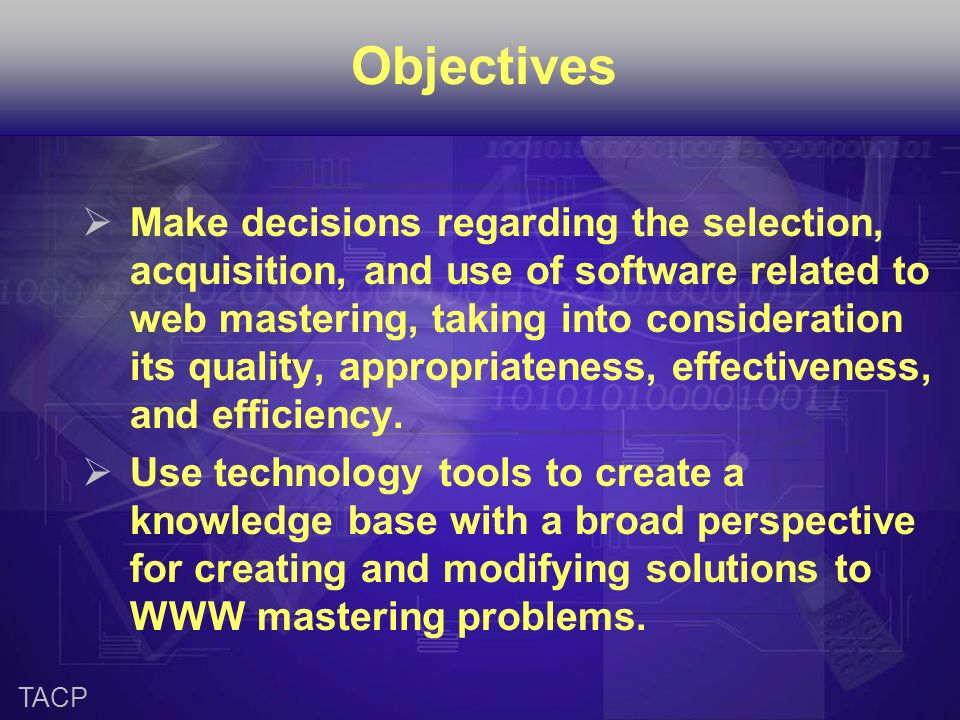 Objectives

➢ Make decisions regarding the selection, acquisition, and use of software related to web mastering, taking into consideration its quality, appropriateness, effectiveness, and efficiency.

➢ Use technology tools to create a knowledge base with a broad perspective for creating and modifying solutions to WWW mastering problems.

TACP